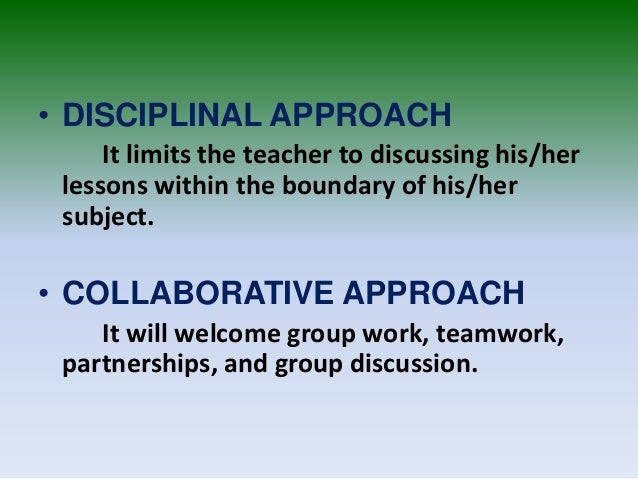 • DISCIPLINAL APPROACH

It limits the teacher to discussing his/her lessons within the boundary of his/her subject.

• COLLABORATIVE APPROACH

It will welcome group work, teamwork, partnerships, and group discussion.